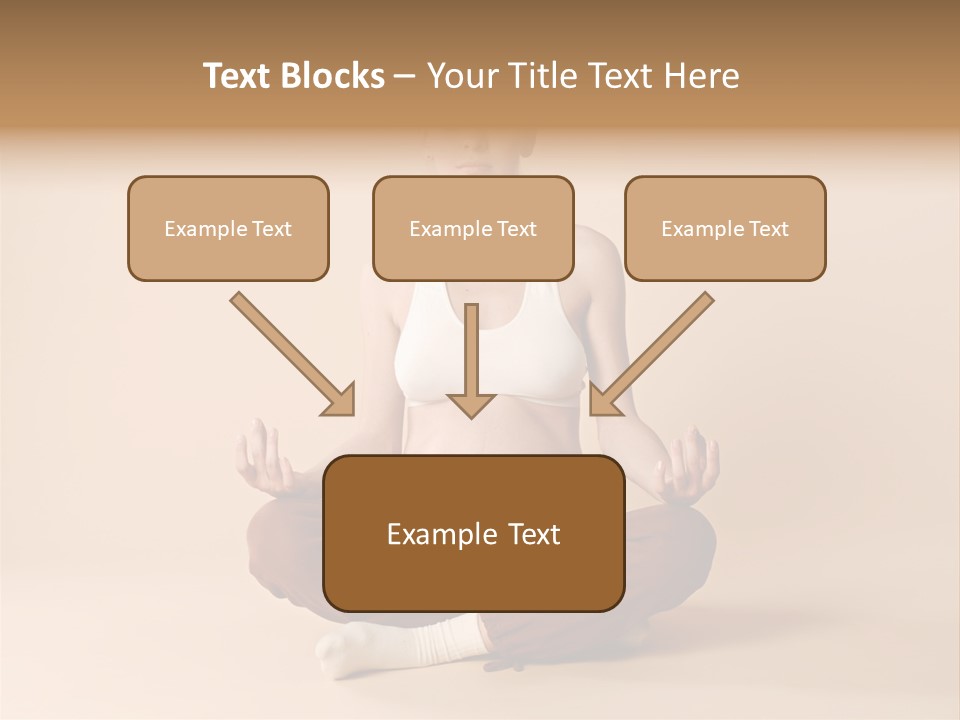 Text Blocks – Your Title Text Here

Example Text

Example Text

Example Text

Example Text